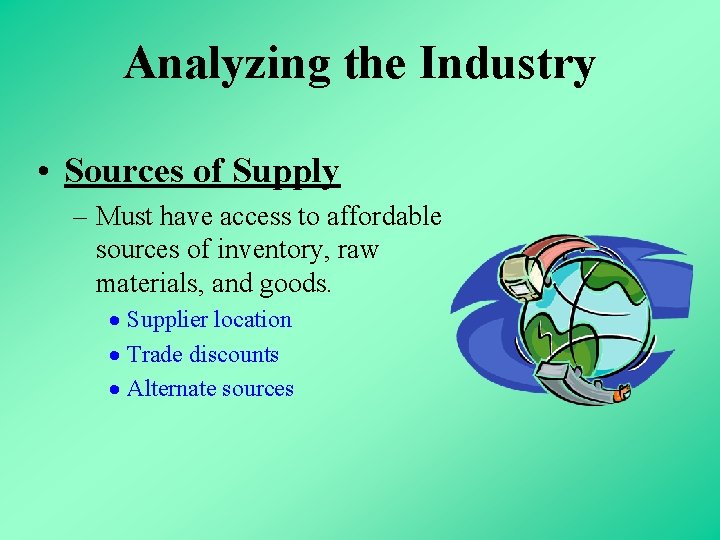 Analyzing the Industry

• Sources of Supply

– Must have access to affordable sources of inventory, raw materials, and goods.

• Supplier location
• Trade discounts
• Alternate sources